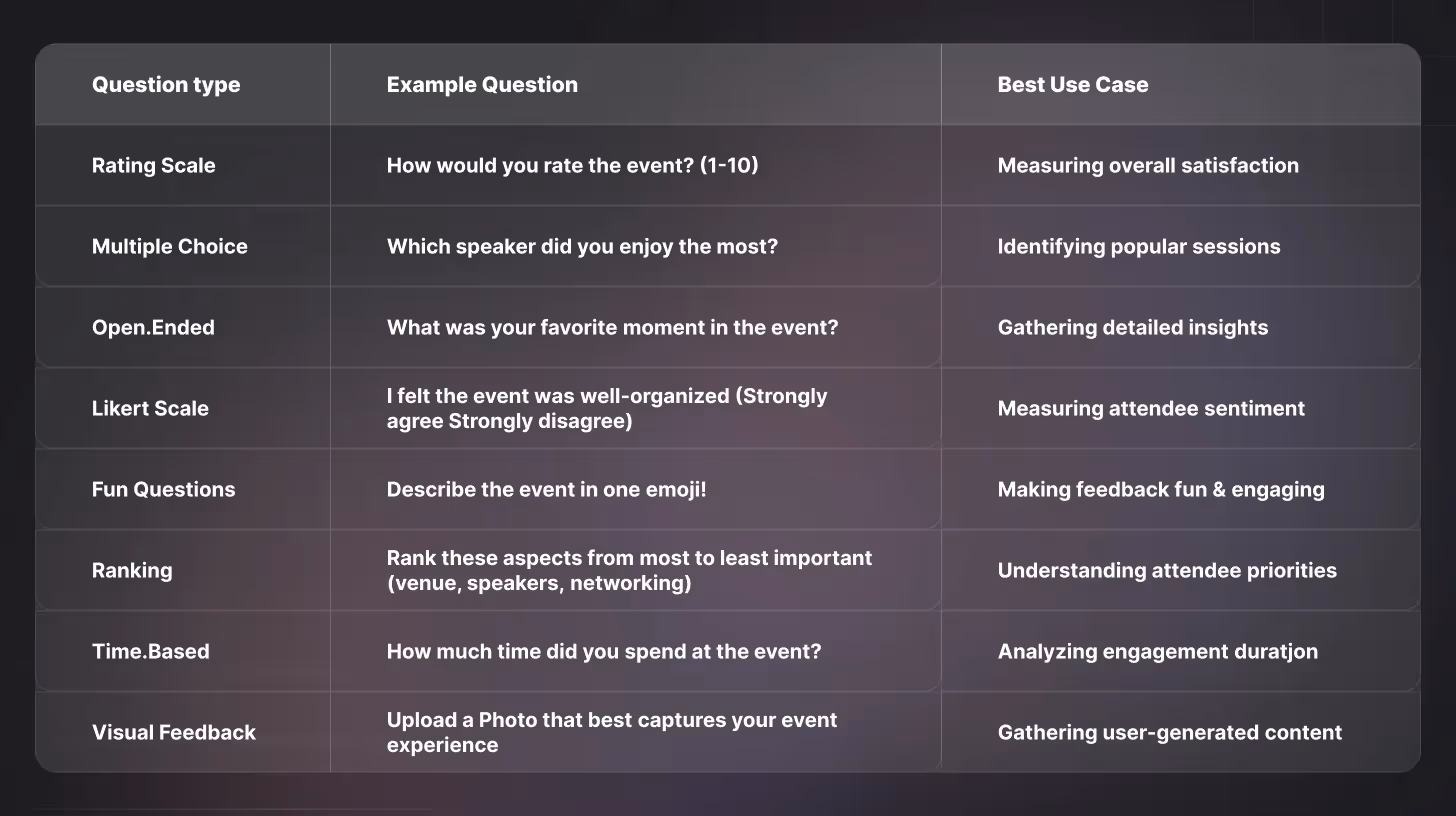 | Question type | Example Question | Best Use Case |
|---|---|---|
| Rating Scale | How would you rate the event? (1-10) | Measuring overall satisfaction |
| Multiple Choice | Which speaker did you enjoy the most? | Identifying popular sessions |
| Open.Ended | What was your favorite moment in the event? | Gathering detailed insights |
| Likert Scale | I felt the event was well-organized (Strongly agree Strongly disagree) | Measuring attendee sentiment |
| Fun Questions | Describe the event in one emoji! | Making feedback fun & engaging |
| Ranking | Rank these aspects from most to least important (venue, speakers, networking) | Understanding attendee priorities |
| Time.Based | How much time did you spend at the event? | Analyzing engagement duratjon |
| Visual Feedback | Upload a Photo that best captures your event experience | Gathering user-generated content |